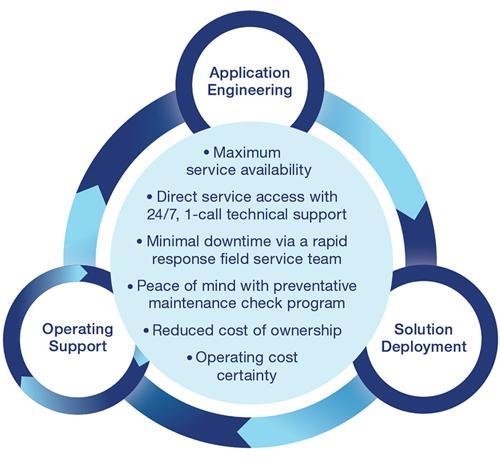 Application Engineering

• Maximum service availability

• Direct service access with 24/7, 1-call technical support

• Minimal downtime via a rapid response field service team

• Peace of mind with preventative maintenance check program

• Reduced cost of ownership

• Operating cost certainty

Operating Support

Solution Deployment